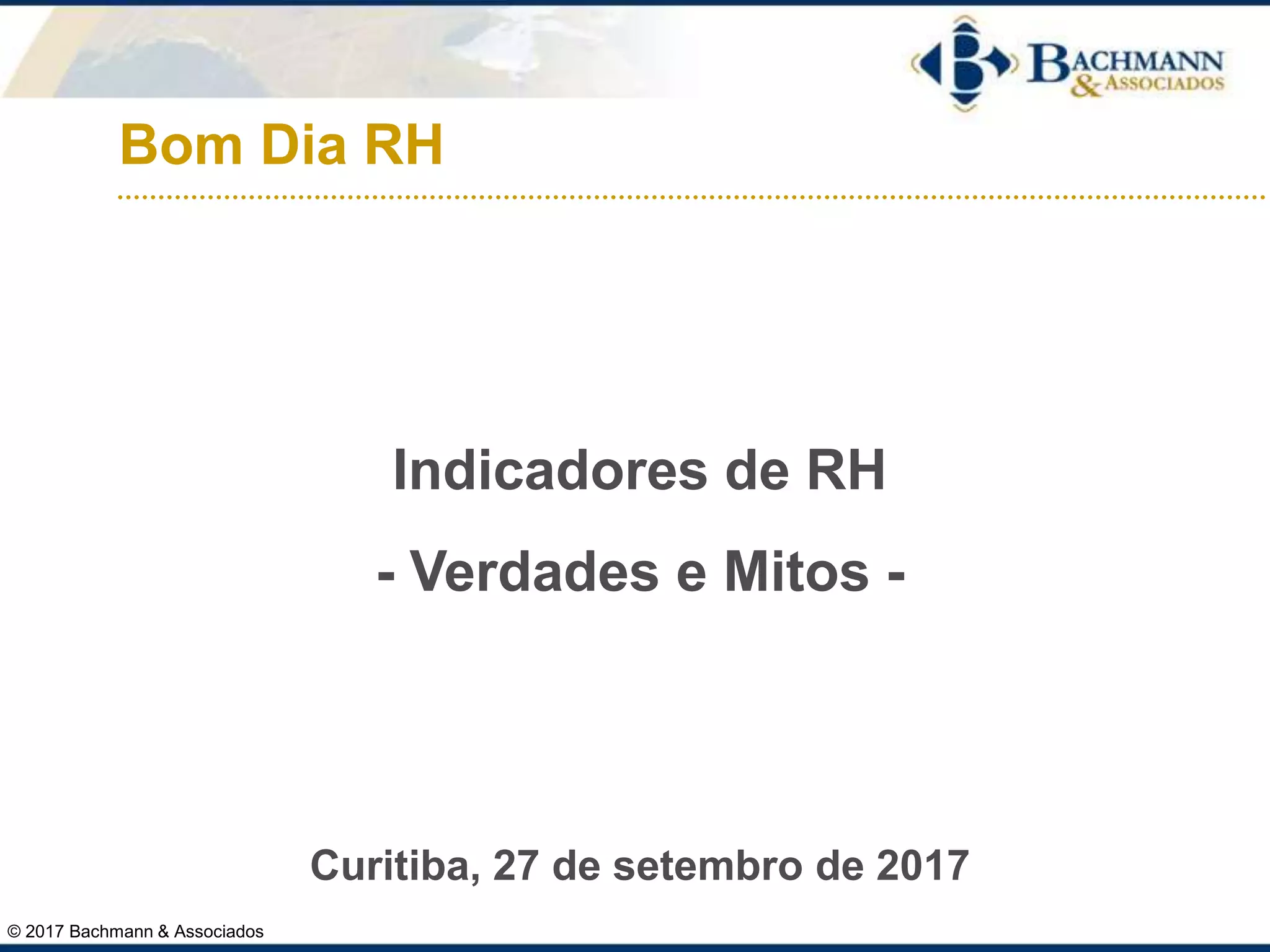 BACHMANN
& ASSOCIADOS

Bom Dia RH

Indicadores de RH

- Verdades e Mitos -

Curitiba, 27 de setembro de 2017

© 2017 Bachmann & Associados